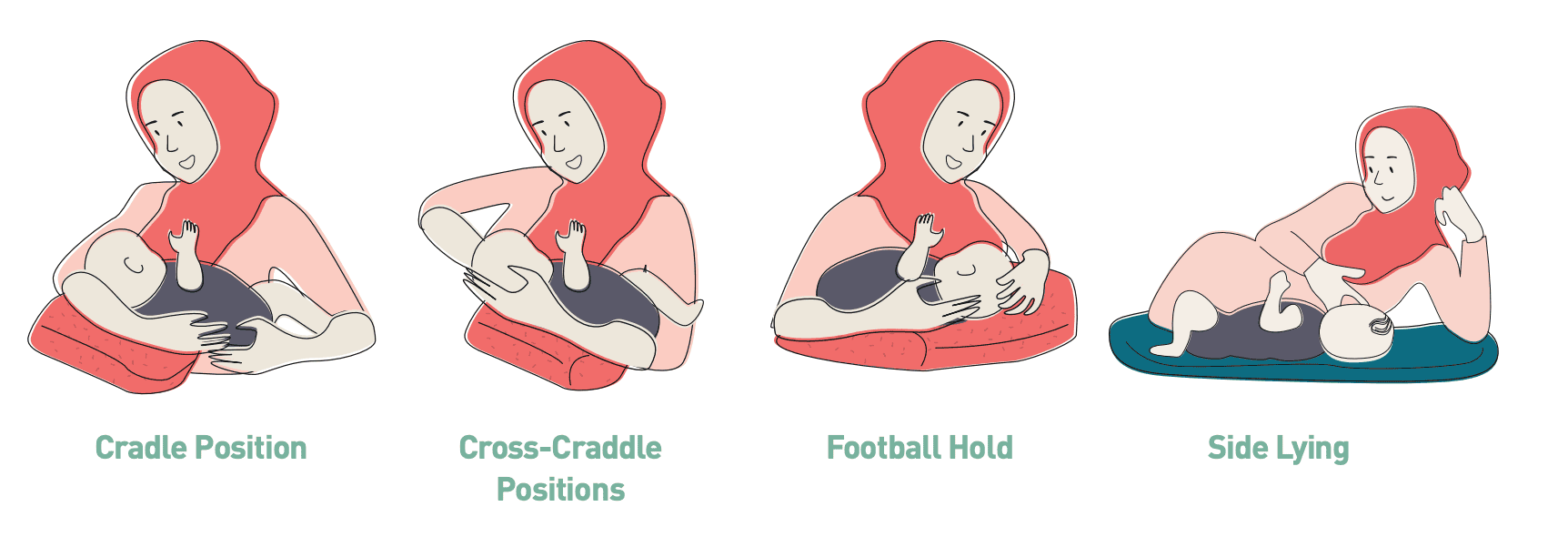 Cradle Position

Cross-Craddle Positions

Football Hold

Side Lying